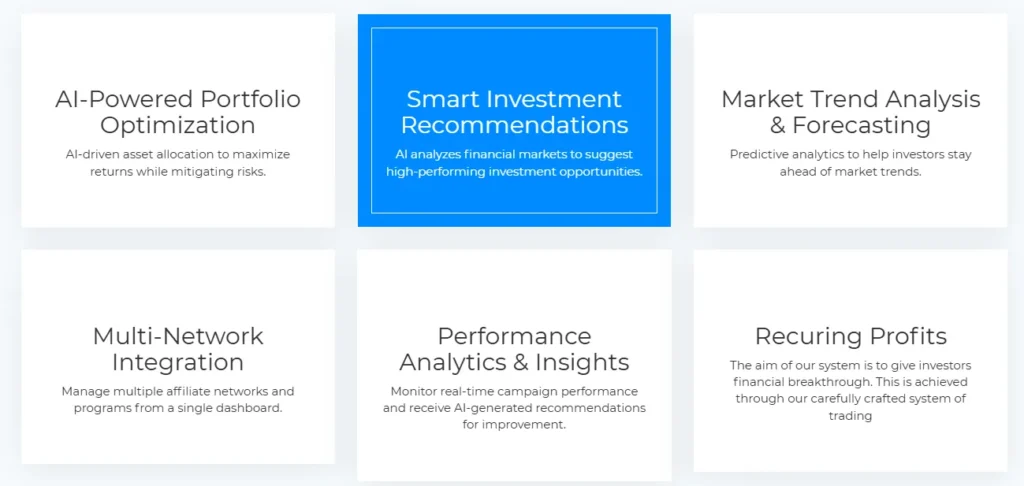 AI-Powered Portfolio Optimization

AI-driven asset allocation to maximize returns while mitigating risks.

Smart Investment Recommendations

AI analyzes financial markets to suggest high-performing investment opportunities.

Market Trend Analysis & Forecasting

Predictive analytics to help investors stay ahead of market trends.

Multi-Network Integration

Manage multiple affiliate networks and programs from a single dashboard.

Performance Analytics & Insights

Monitor real-time campaign performance and receive AI-generated recommendations for improvement.

Recuring Profits

The aim of our system is to give investors financial breakthrough. This is achieved through our carefully crafted system of trading